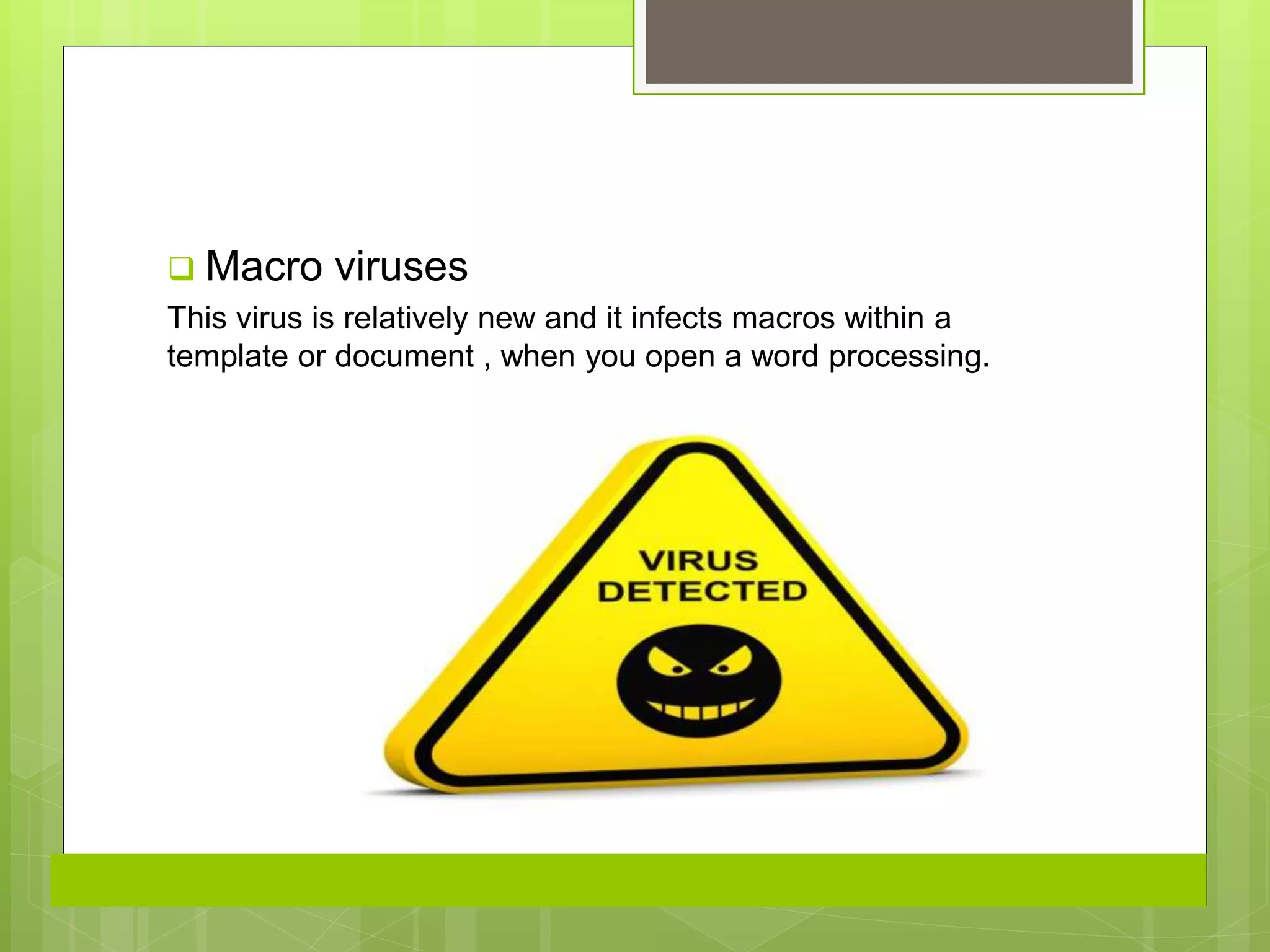 ❑ Macro viruses

This virus is relatively new and it infects macros within a template or document , when you open a word processing.

VIRUS DETECTED